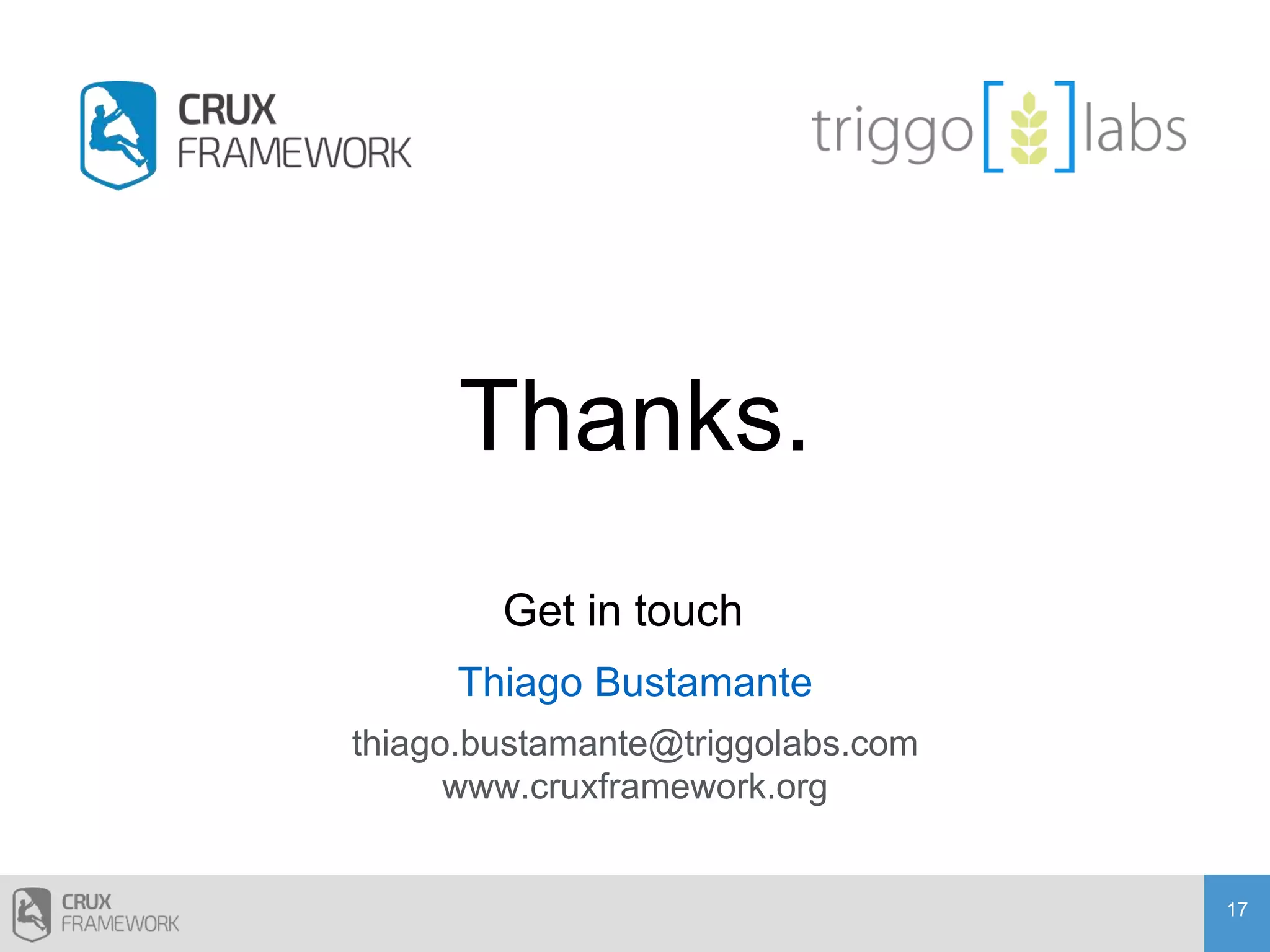 CRUX
FRAMEWORK

triggo[ ]labs

Thanks.

Get in touch

Thiago Bustamante

thiago.bustamante@triggolabs.com
www.cruxframework.org

CRUX
FRAMEWORK

17